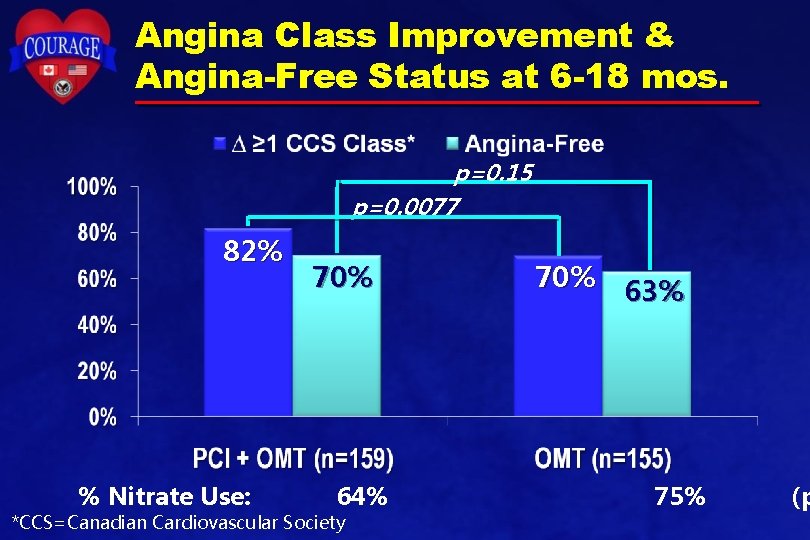 COURAGE

Angina Class Improvement & Angina-Free Status at 6-18 mos.

$\Delta \geq 1$ CCS Class* Angina-Free

p=0.15

p=0.0077

100%
80%
60%
40%
20%
0%

82% 70% 70% 63%

PCI + OMT (n=159) OMT (n=155)

% Nitrate Use: 64% 75% (p

*CCS=Canadian Cardiovascular Society